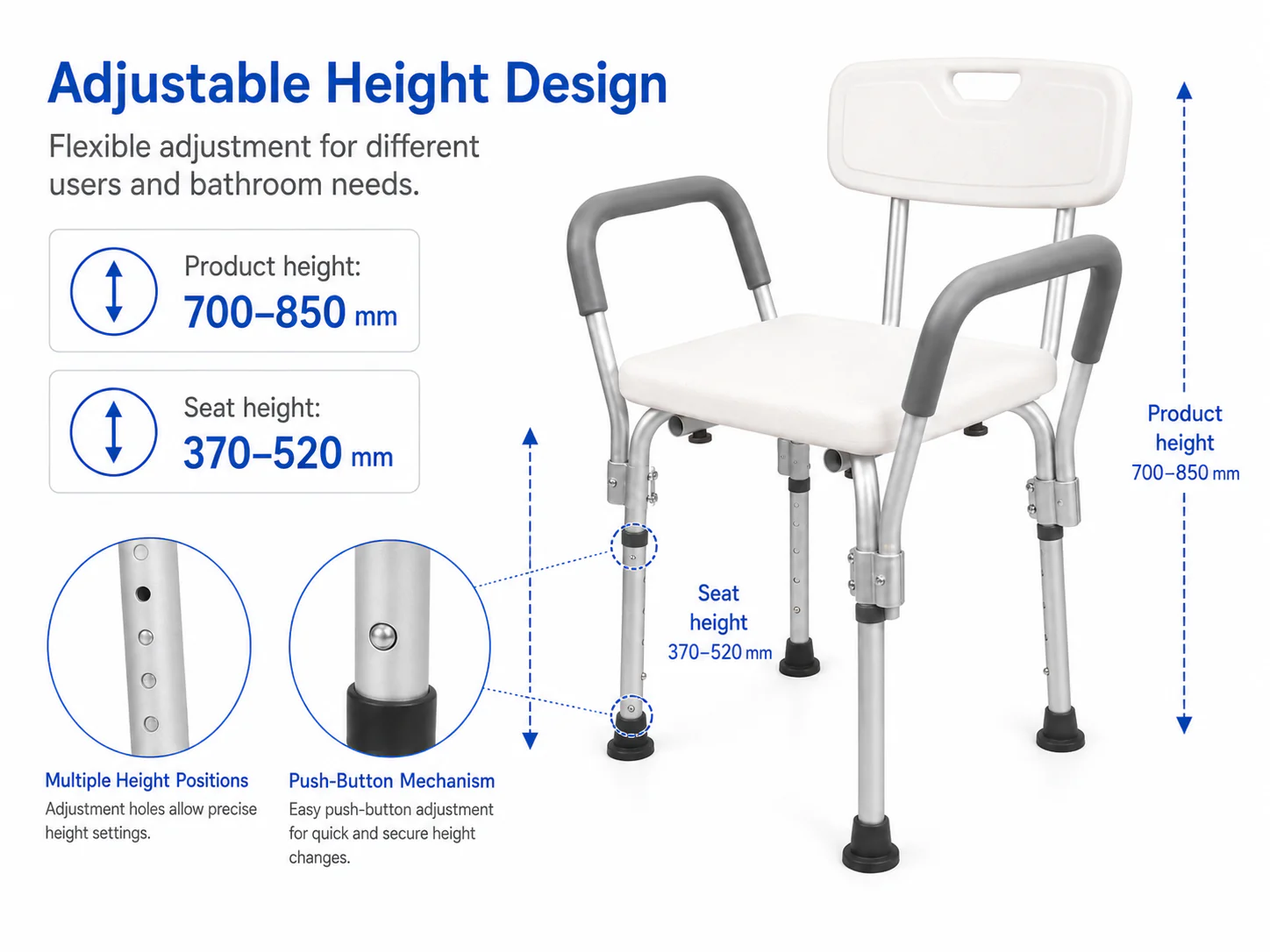 Adjustable Height Design

Flexible adjustment for different users and bathroom needs.

Product height:
700–850 mm

Seat height:
370–520 mm

Multiple Height Positions
Adjustment holes allow precise height settings.

Push-Button Mechanism
Easy push-button adjustment for quick and secure height changes.

Seat height
370–520 mm

Product height
700–850 mm